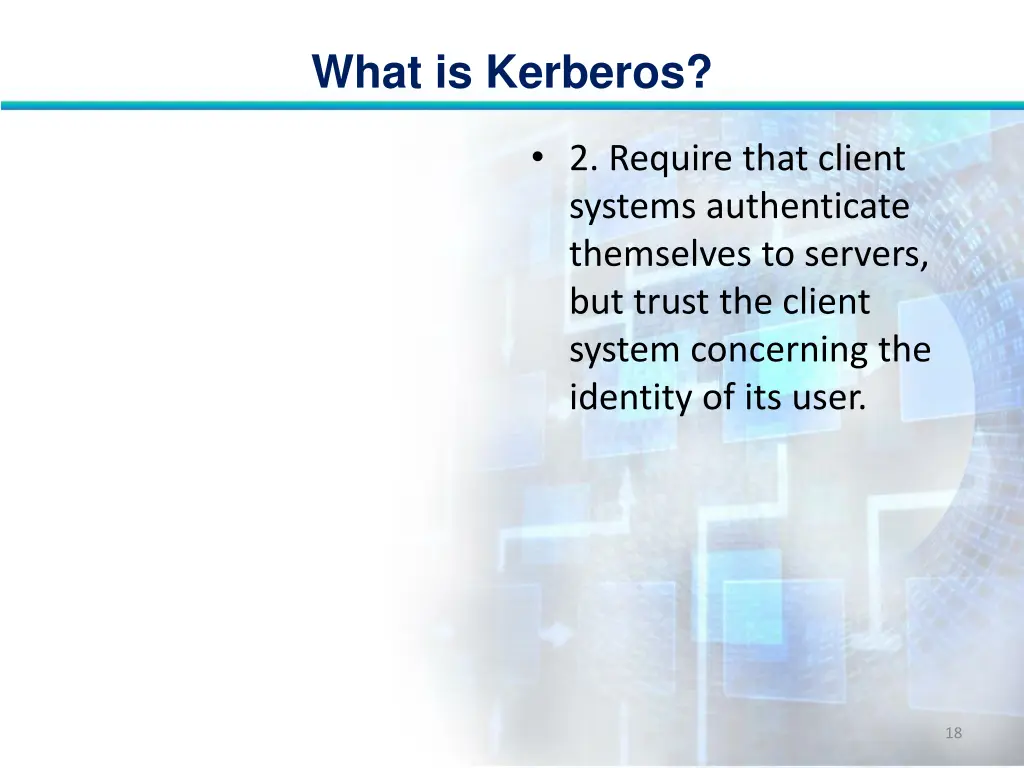 What is Kerberos?

• 2. Require that client systems authenticate themselves to servers, but trust the client system concerning the identity of its user.

18